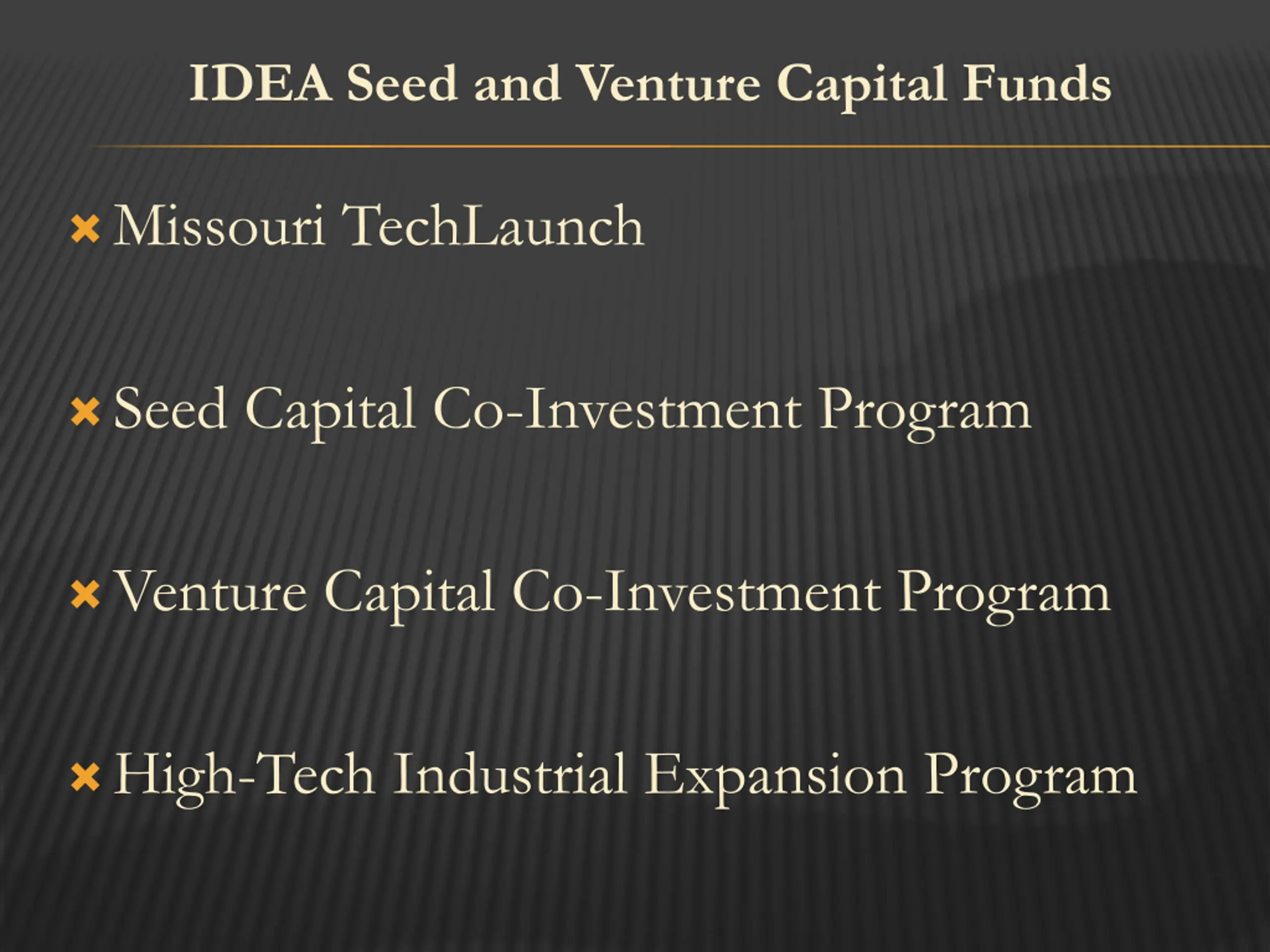 IDEA Seed and Venture Capital Funds

Missouri TechLaunch

Seed Capital Co-Investment Program

Venture Capital Co-Investment Program

High-Tech Industrial Expansion Program